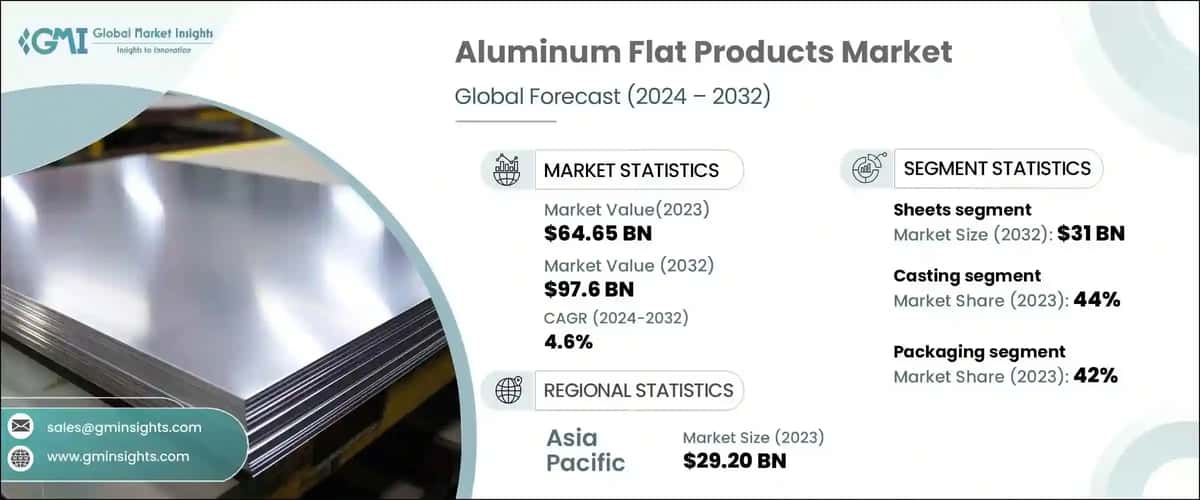 GMI Global Market Insights
Insights to Innovation

Aluminum Flat Products Market

Global Forecast (2024 – 2032)

MARKET STATISTICS

Market Value(2023)
$64.65 BN

Market Value (2032)
$97.6 BN

CAGR (2024-2032)
4.6%

REGIONAL STATISTICS

Asia Pacific

Market Size (2023)
$29.20 BN

SEGMENT STATISTICS

Sheets segment
Market Size (2032): $31 BN

Casting segment
Market Share (2023): 44%

Packaging segment
Market Share (2023): 42%

sales@gminsights.com

www.gminsights.com